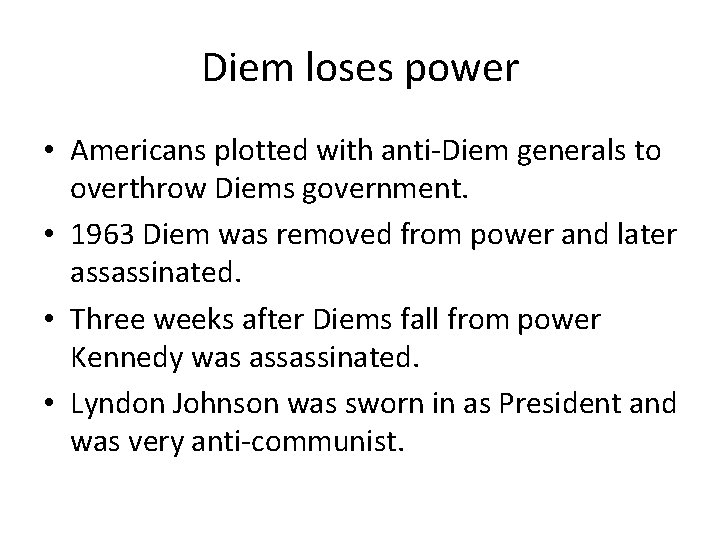 Diem loses power

• Americans plotted with anti-Diem generals to overthrow Diems government.
• 1963 Diem was removed from power and later assassinated.
• Three weeks after Diems fall from power Kennedy was assassinated.
• Lyndon Johnson was sworn in as President and was very anti-communist.